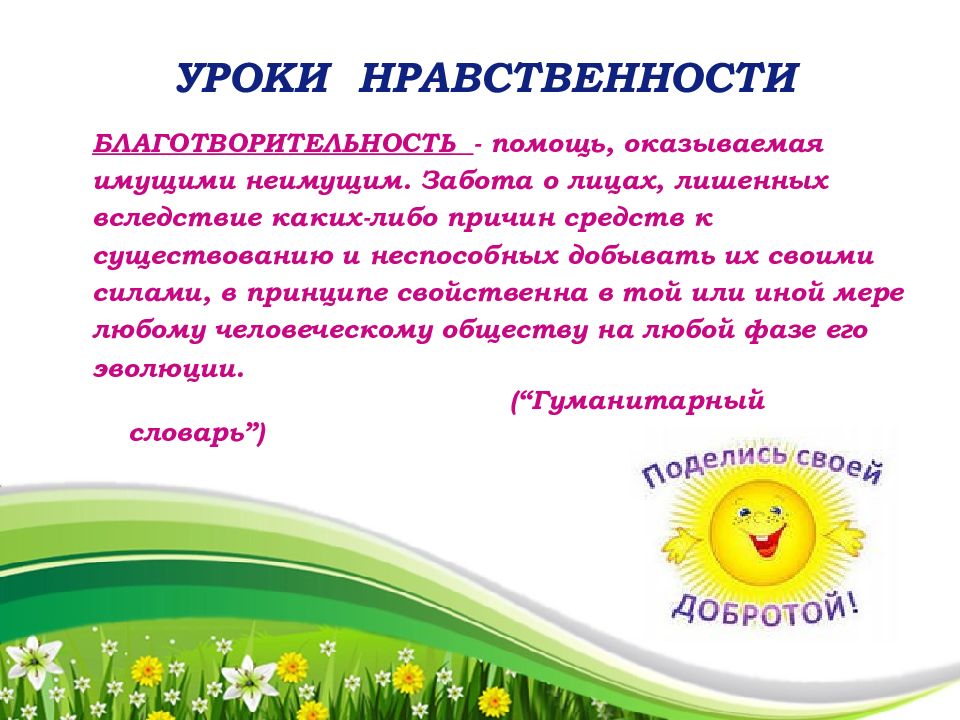 УРОКИ НРАВСТВЕННОСТИ

БЛАГОТВОРИТЕЛЬНОСТЬ - помощь, оказываемая имущими неимущим. Забота о лицах, лишенных вследствие каких-либо причин средств к существованию и неспособных добывать их своими силами, в принципе свойственна в той или иной мере любому человеческому обществу на любой фазе его эволюции.

(“Гуманитарный словарь”)

Поделись своей ДОБРОТОЙ!